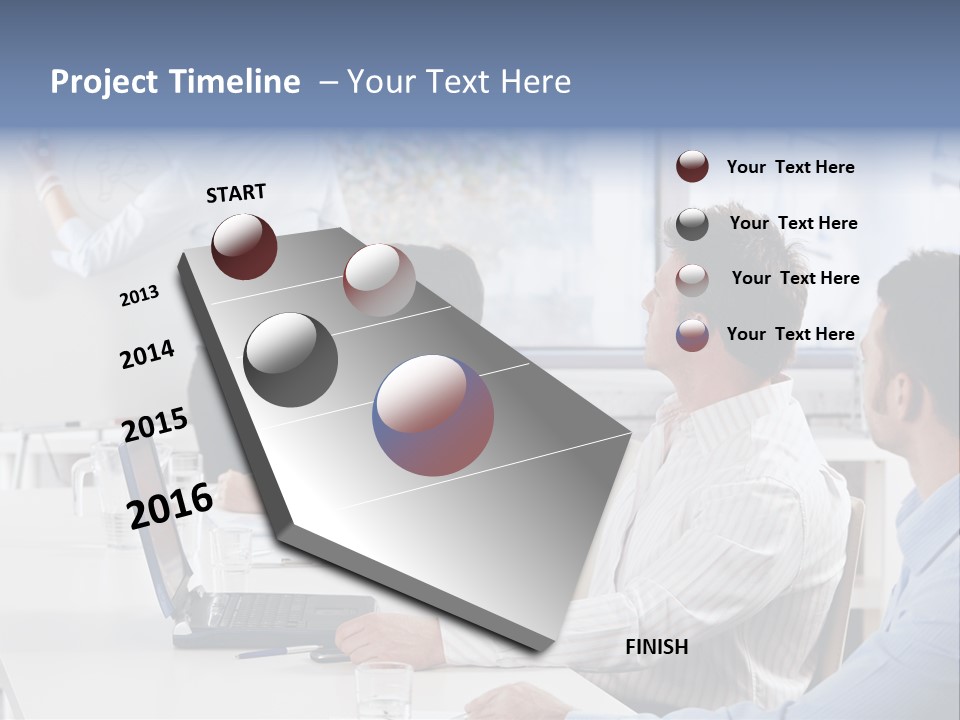 Project Timeline – Your Text Here

START

2013

2014

2015

2016

FINISH

Your Text Here

Your Text Here

Your Text Here

Your Text Here